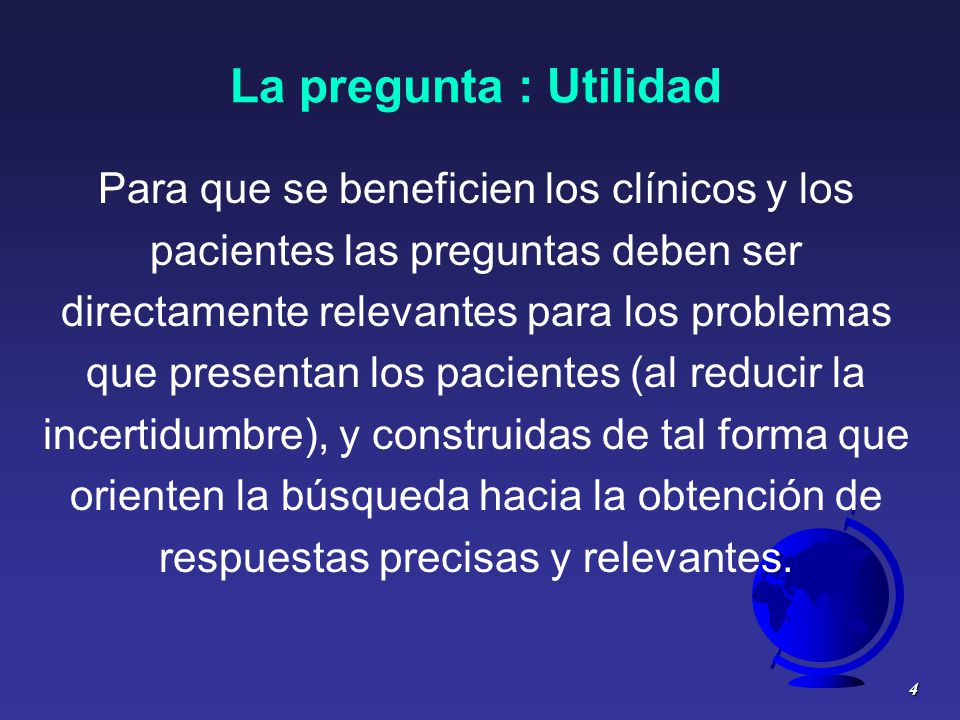 La pregunta : Utilidad

Para que se beneficien los clínicos y los pacientes las preguntas deben ser directamente relevantes para los problemas que presentan los pacientes (al reducir la incertidumbre), y construidas de tal forma que orienten la búsqueda hacia la obtención de respuestas precisas y relevantes.

4